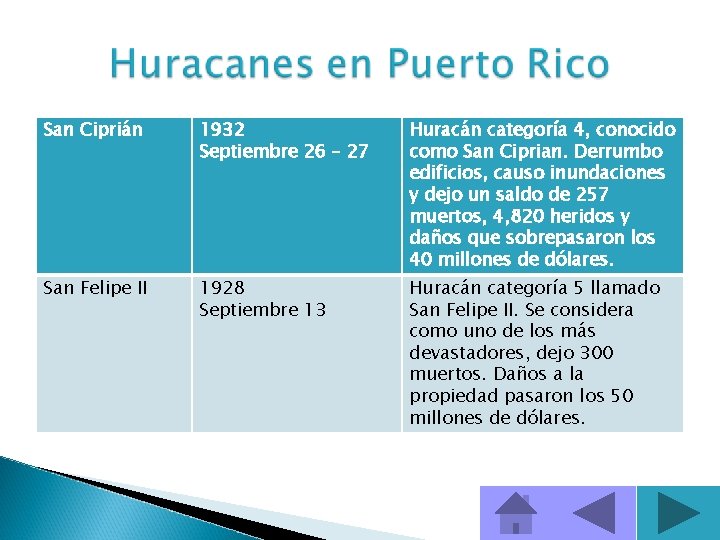 Huracanes en Puerto Rico

| San Ciprián | 1932 Septiembre 26 – 27 | Huracán categoría 4, conocido como San Ciprian. Derrumbo edificios, causo inundaciones y dejo un saldo de 257 muertos, 4,820 heridos y daños que sobrepasaron los 40 millones de dólares. |
|---|---|---|
| San Felipe II | 1928 Septiembre 13 | Huracán categoría 5 llamado San Felipe II. Se considera como uno de los más devastadores, dejo 300 muertos. Daños a la propiedad pasaron los 50 millones de dólares. |